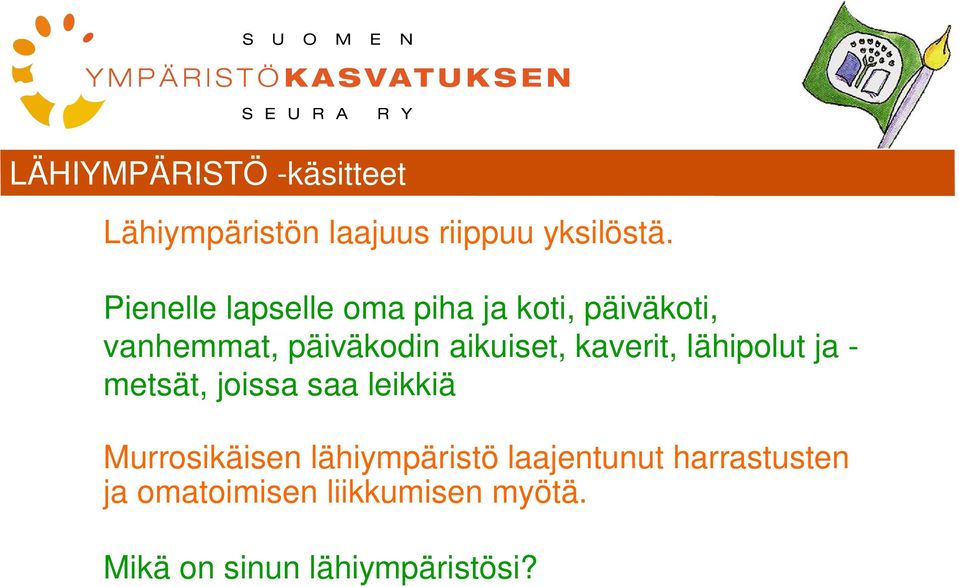 SUOMEN
YMPÄRISTÖKASVATUKSEN
SEURA RY

LÄHIYMPÄRISTÖ -käsitteet

Lähiympäristön laajuus riippuu yksilöstä.

Pienelle lapselle oma piha ja koti, päiväkoti, vanhemmat, päiväkodin aikuiset, kaverit, lähipolut ja -metsät, joissa saa leikkiä

Murrosikäisen lähiympäristö laajentunut harrastusten ja omatoimisen liikkumisen myötä.

Mikä on sinun lähiympäristösi?